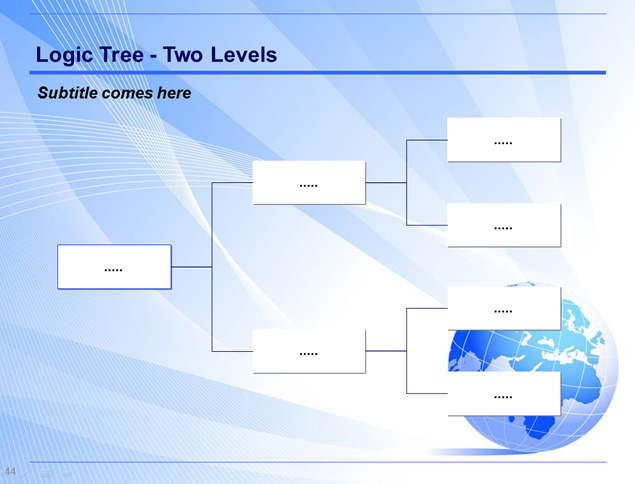 Logic Tree - Two Levels

Subtitle comes here

.....

.....

.....

.....

.....

.....

.....

44